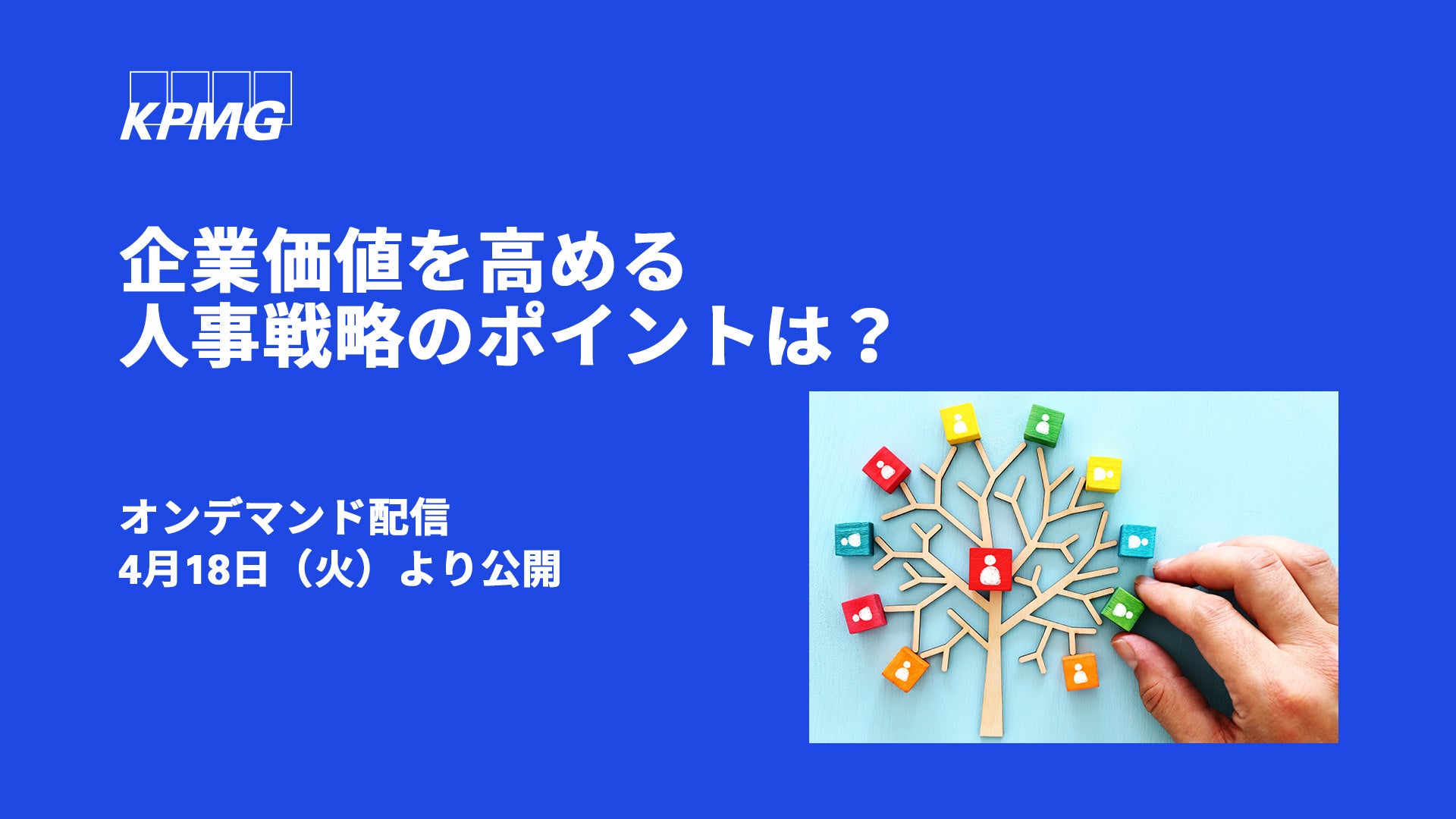 KPMG

企業価値を高める
人事戦略のポイントは？

オンデマンド配信
4月18日（火）より公開